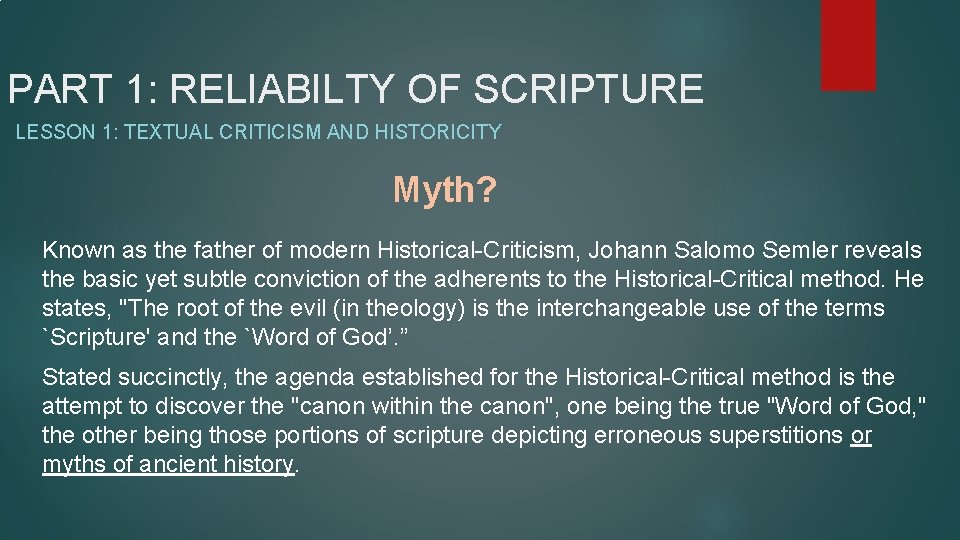 PART 1: RELIABILTY OF SCRIPTURE

LESSON 1: TEXTUAL CRITICISM AND HISTORICITY

Myth?

Known as the father of modern Historical-Criticism, Johann Salomo Semler reveals the basic yet subtle conviction of the adherents to the Historical-Critical method. He states, "The root of the evil (in theology) is the interchangeable use of the terms `Scripture' and the `Word of God’.”

Stated succinctly, the agenda established for the Historical-Critical method is the attempt to discover the "canon within the canon", one being the true "Word of God," the other being those portions of scripture depicting erroneous superstitions or myths of ancient history.